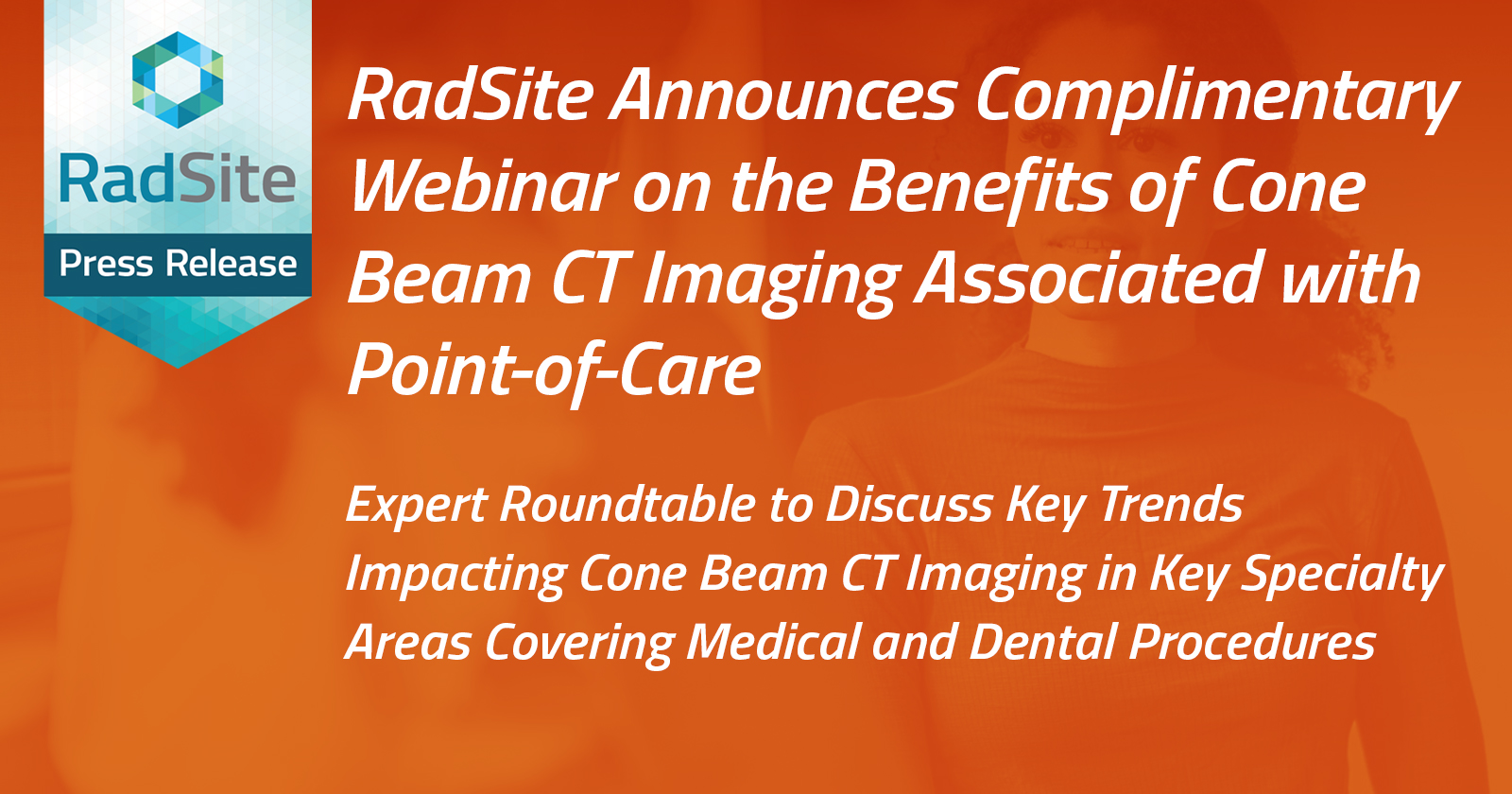 RadSite

Press Release

RadSite Announces Complimentary Webinar on the Benefits of Cone Beam CT Imaging Associated with Point-of-Care

Expert Roundtable to Discuss Key Trends Impacting Cone Beam CT Imaging in Key Specialty Areas Covering Medical and Dental Procedures